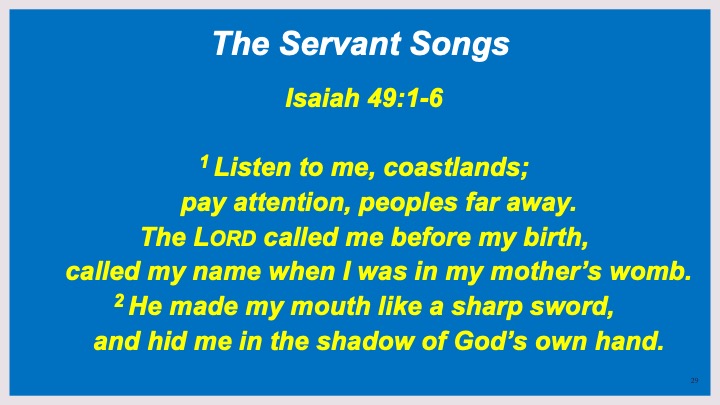 The Servant Songs

Isaiah 49:1-6

$^1$ Listen to me, coastlands;
pay attention, peoples far away.
The LORD called me before my birth,
called my name when I was in my mother’s womb.
$^2$ He made my mouth like a sharp sword,
and hid me in the shadow of God’s own hand.

29